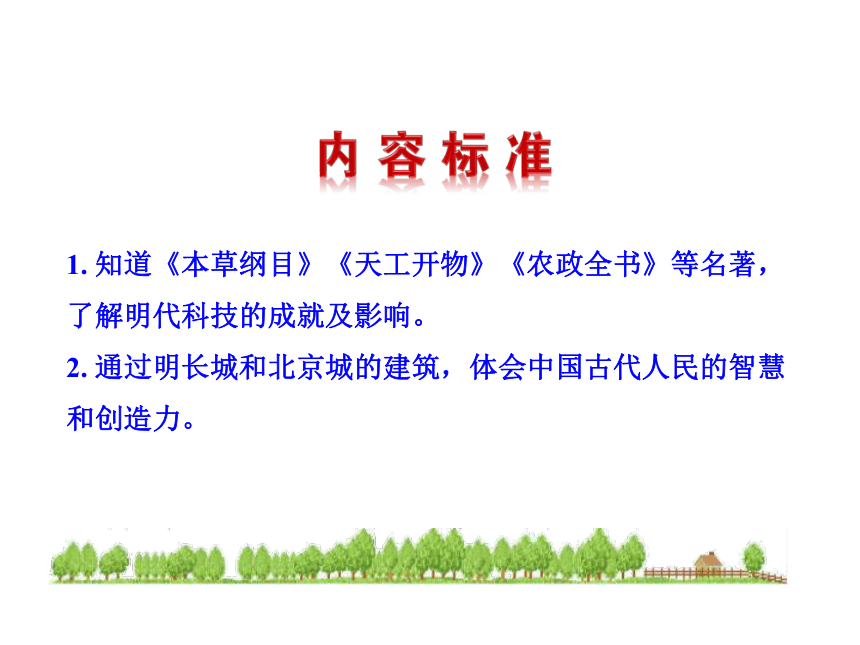 内容标准

1. 知道《本草纲目》《天工开物》《农政全书》等名著，了解明代科技的成就及影响。
2. 通过明长城和北京城的建筑，体会中国古代人民的智慧和创造力。